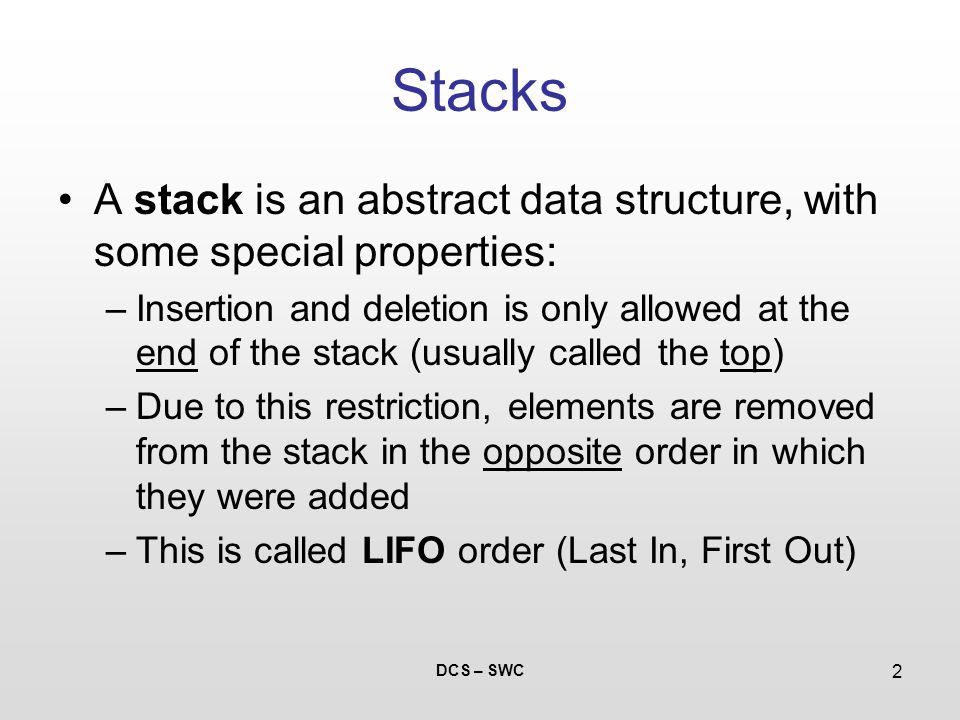 Stacks

• A stack is an abstract data structure, with some special properties:

– Insertion and deletion is only allowed at the end of the stack (usually called the top)

– Due to this restriction, elements are removed from the stack in the opposite order in which they were added

– This is called LIFO order (Last In, First Out)

DCS – SWC

2